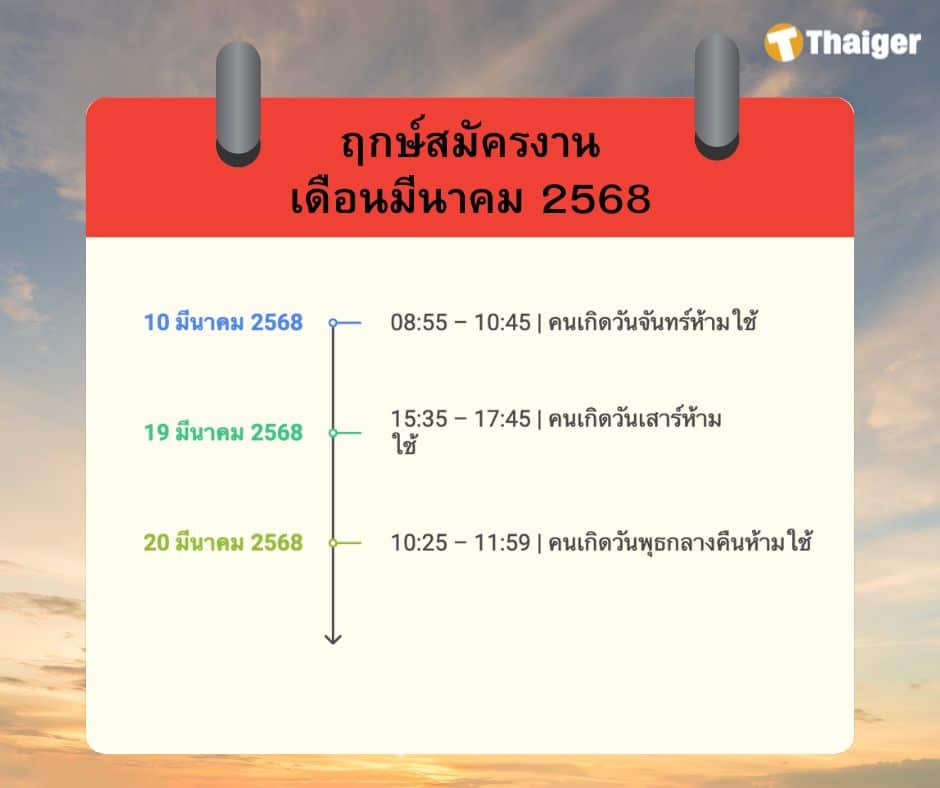 Thaiger

ฤกษ์สมัครงาน
เดือนมีนาคม 2568

10 มีนาคม 2568
08:55 – 10:45 | คนเกิดวันจันทร์ห้ามใช้

19 มีนาคม 2568
15:35 – 17:45 | คนเกิดวันเสาร์ห้ามใช้

20 มีนาคม 2568
10:25 – 11:59 | คนเกิดวันพุธกลางคืนห้ามใช้